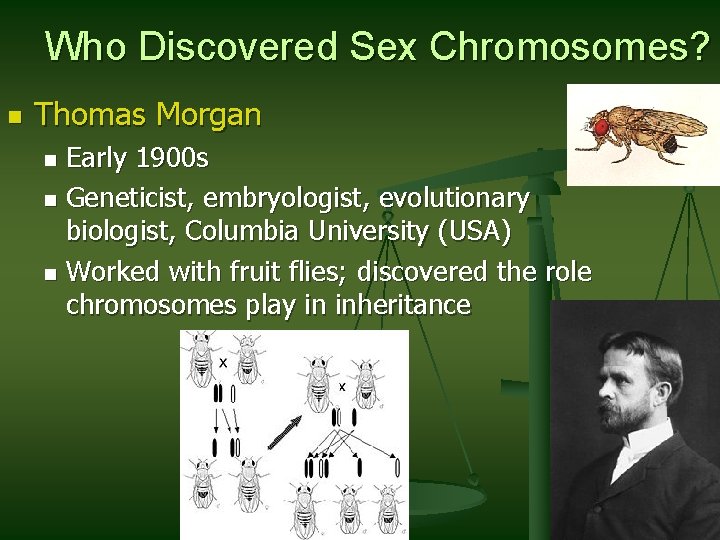 Who Discovered Sex Chromosomes?

Thomas Morgan

Early 1900s

Geneticist, embryologist, evolutionary biologist, Columbia University (USA)

Worked with fruit flies; discovered the role chromosomes play in inheritance

x

x